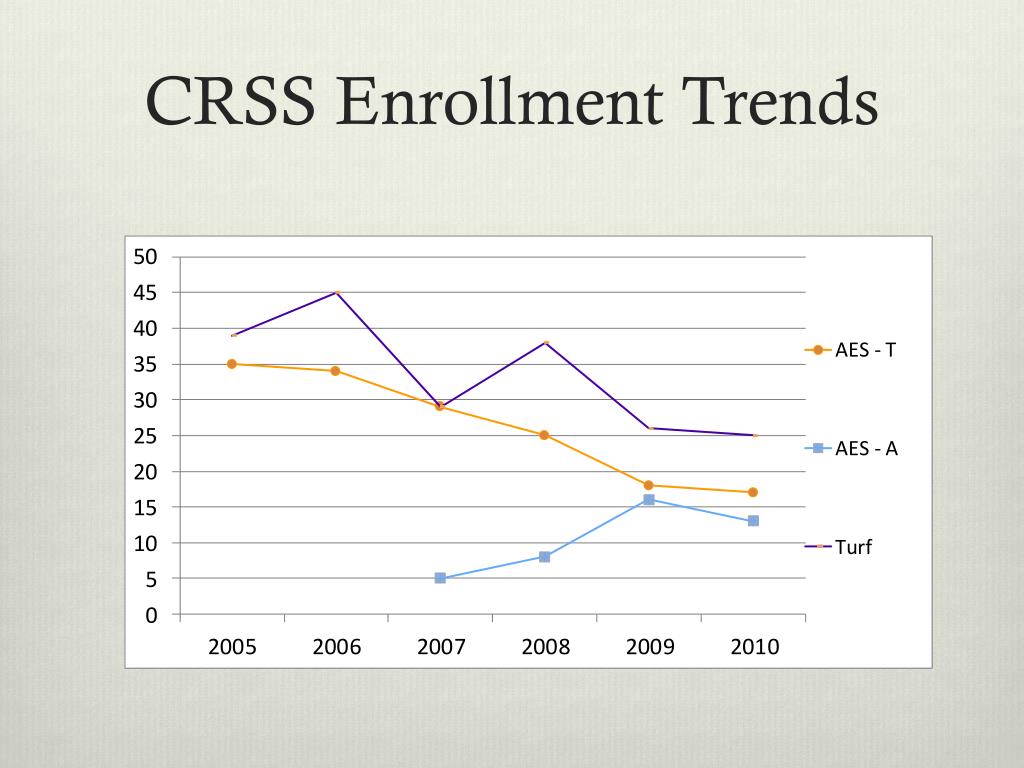 CRSS Enrollment Trends

50
45
40
35
30
25
20
15
10
5
0

2005
2006
2007
2008
2009
2010

AES - T
AES - A
Turf